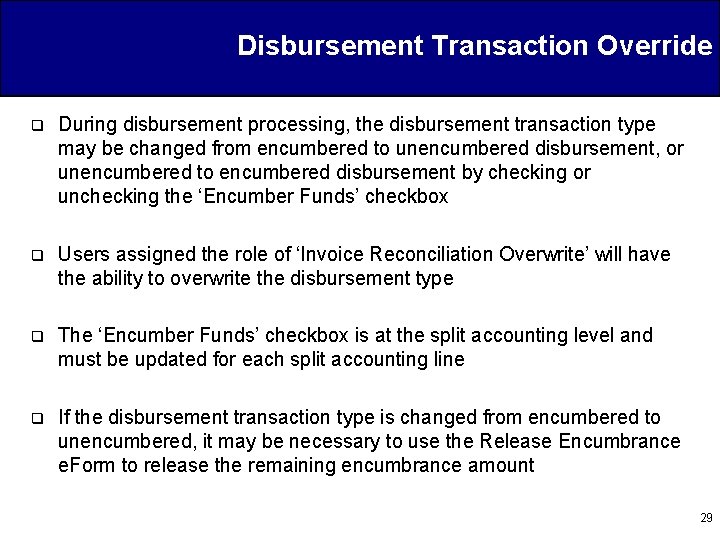 Disbursement Transaction Override

❑ During disbursement processing, the disbursement transaction type may be changed from encumbered to unencumbered disbursement, or unencumbered to encumbered disbursement by checking or unchecking the ‘Encumber Funds’ checkbox

❑ Users assigned the role of ‘Invoice Reconciliation Overwrite’ will have the ability to overwrite the disbursement type

❑ The ‘Encumber Funds’ checkbox is at the split accounting level and must be updated for each split accounting line

❑ If the disbursement transaction type is changed from encumbered to unencumbered, it may be necessary to use the Release Encumbrance eForm to release the remaining encumbrance amount

29